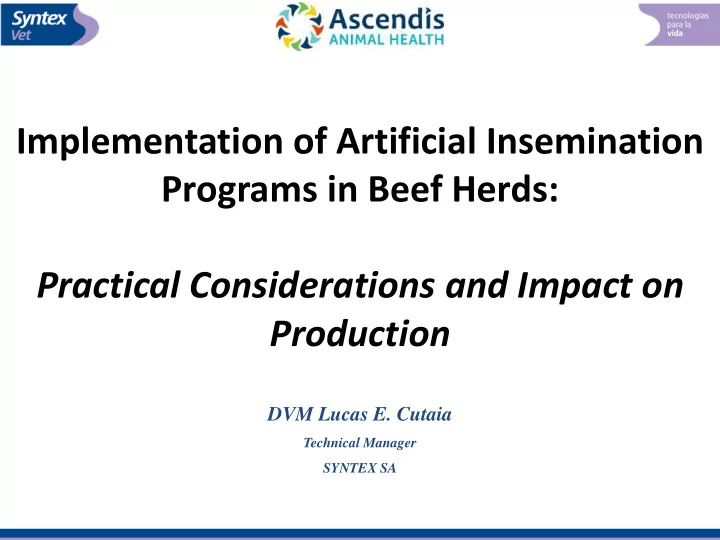 Syntex Vet

Ascendis ANIMAL HEALTH

tecnologías para la vida

Implementation of Artificial Insemination Programs in Beef Herds:

Practical Considerations and Impact on Production

DVM Lucas E. Cutaia

Technical Manager

SYNTEX SA